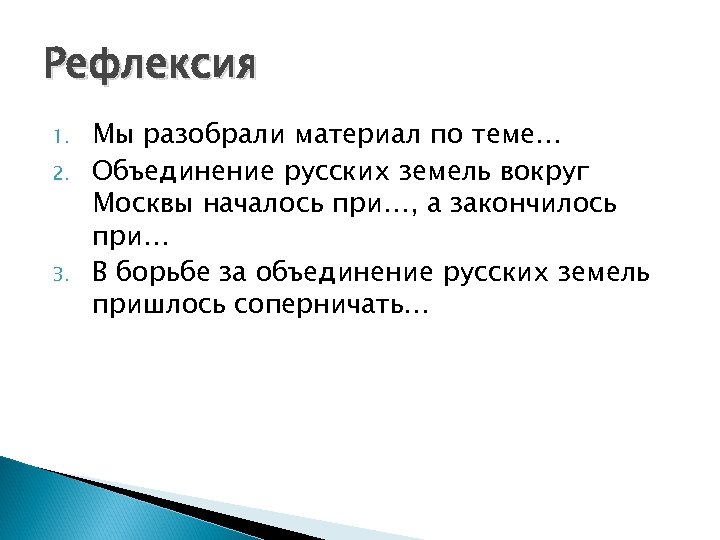 Рефлексия

1. Мы разобрали материал по теме…
2. Объединение русских земель вокруг Москвы началось при…, а закончилось при…
3. В борьбе за объединение русских земель пришлось соперничать…